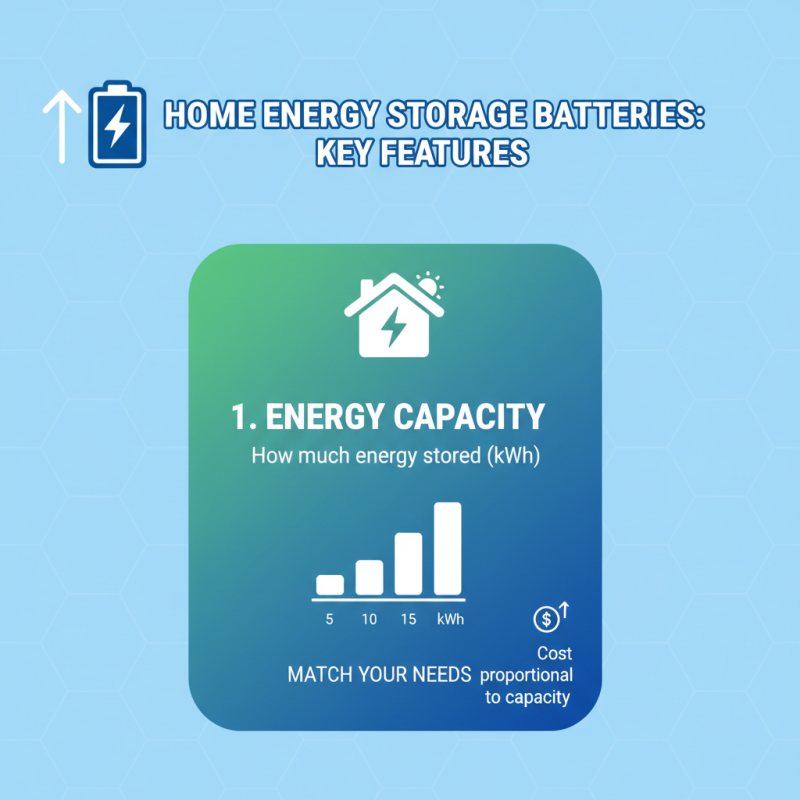 HOME ENERGY STORAGE BATTERIES: KEY FEATURES

1. ENERGY CAPACITY

How much energy stored (kWh)

5 10 15 kWh

$

MATCH YOUR NEEDS

Cost proportional to capacity